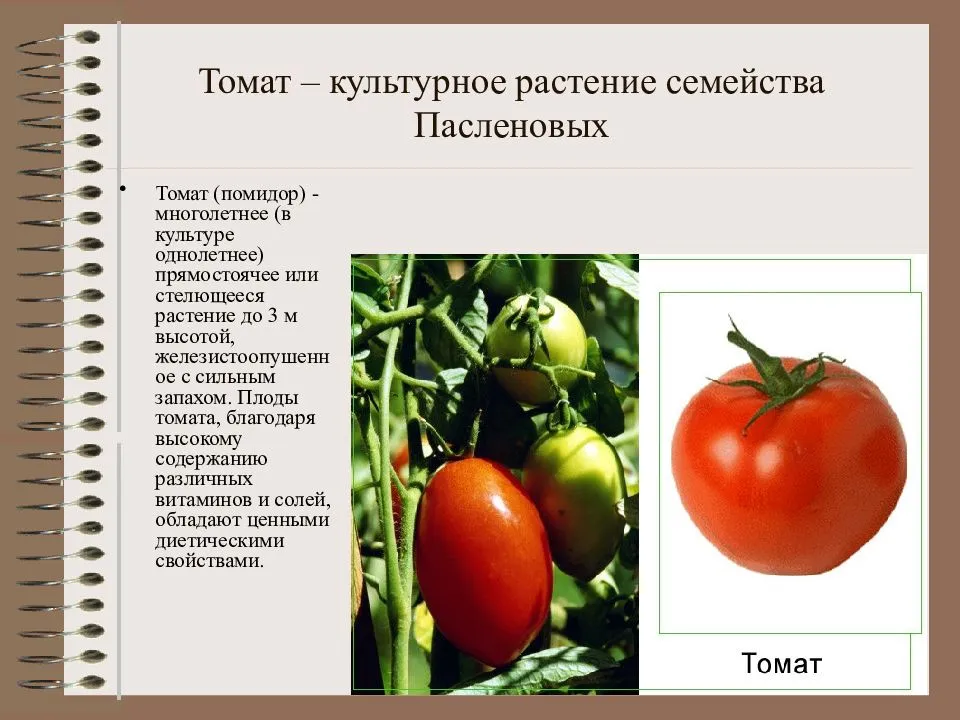 Томат – культурное растение семейства Пасленовых

• Томат (помидор) - многолетнее (в культуре однолетнее) прямостоячее или стелющееся растение до 3 м высотой, железистоопушенное с сильным запахом. Плоды томата, благодаря высокому содержанию различных витаминов и солей, обладают ценными диетическими свойствами.

Томат